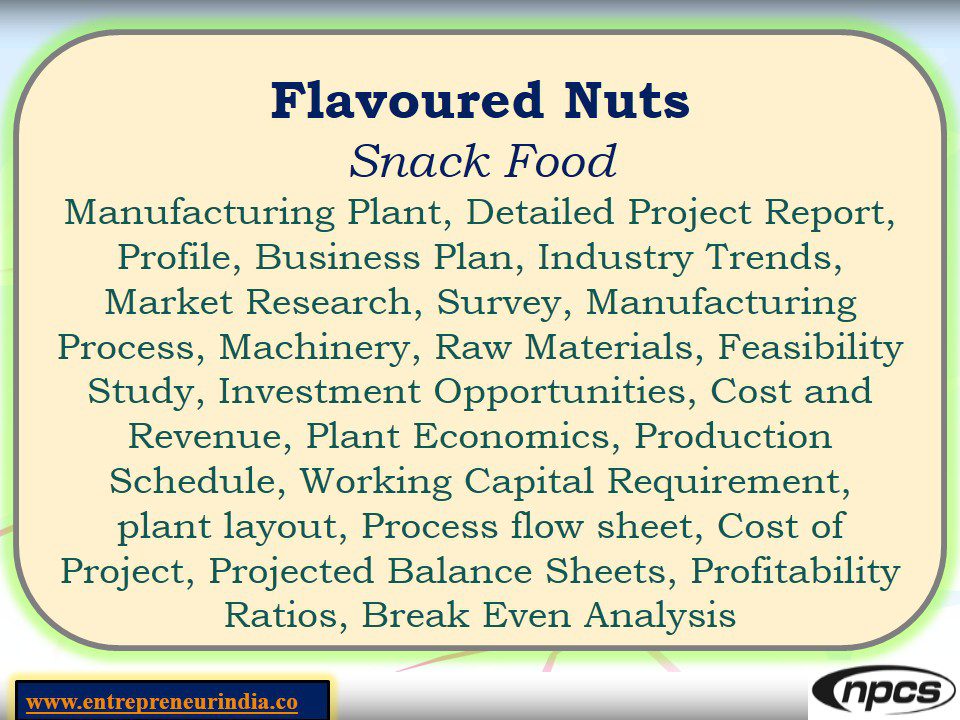 Flavoured Nuts
Snack Food
Manufacturing Plant, Detailed Project Report, Profile, Business Plan, Industry Trends, Market Research, Survey, Manufacturing Process, Machinery, Raw Materials, Feasibility Study, Investment Opportunities, Cost and Revenue, Plant Economics, Production Schedule, Working Capital Requirement, plant layout, Process flow sheet, Cost of Project, Projected Balance Sheets, Profitability Ratios, Break Even Analysis

www.entrepreneurindia.co

npcs